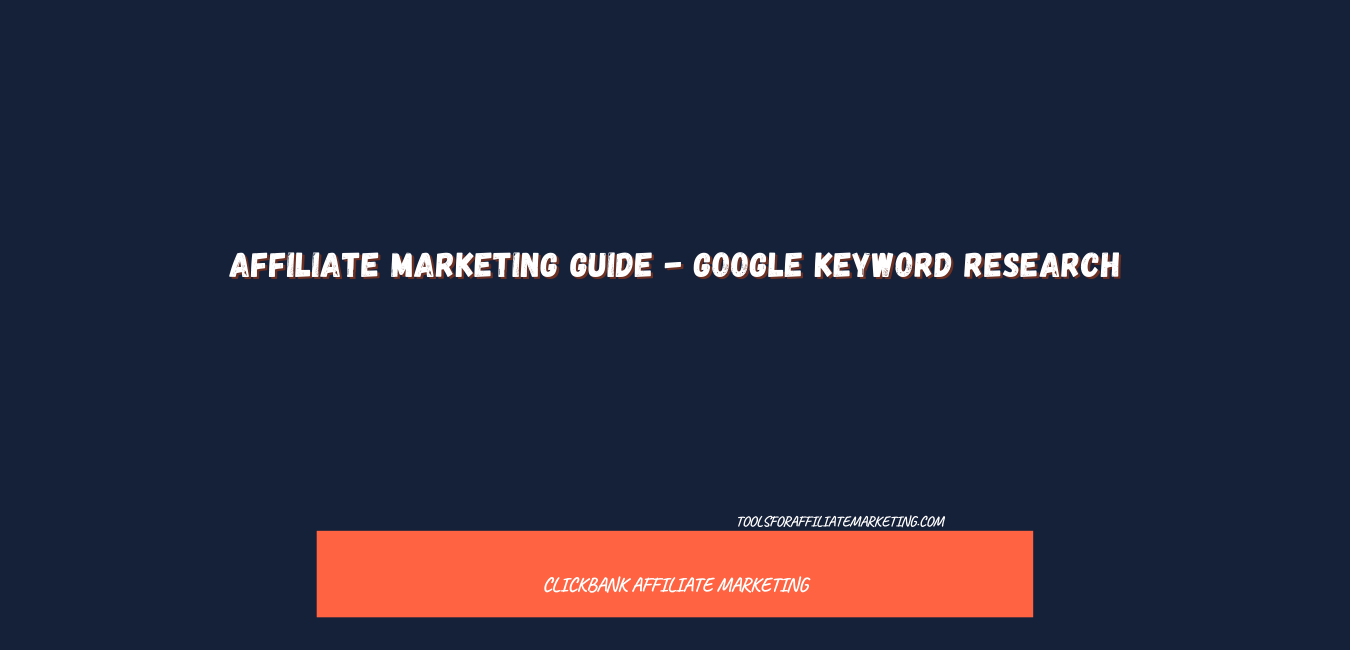 AFFILIATE MARKETING GUIDE - GOOGLE KEYWORD RESEARCH

TOOLSFORAFFILIATEMARKETING.COM

CLICKBANK AFFILIATE MARKETING